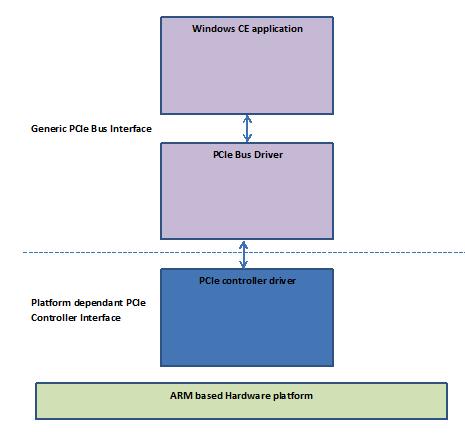 Windows CE application

Generic PCIe Bus Interface

PCIe Bus Driver

PCIe controller driver

Platform dependant PCIe Controller Interface

ARM based Hardware platform